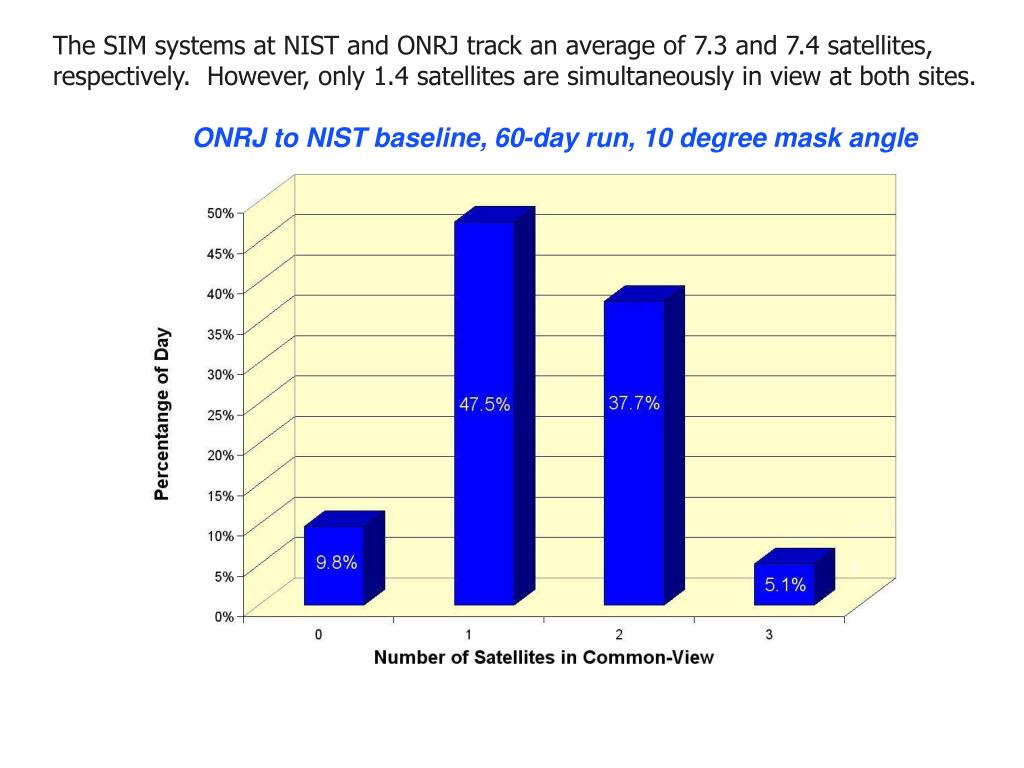 The SIM systems at NIST and ONRJ track an average of 7.3 and 7.4 satellites, respectively. However, only 1.4 satellites are simultaneously in view at both sites.

ONRJ to NIST baseline, 60-day run, 10 degree mask angle

Percentange of Day

50%
45%
40%
35%
30%
25%
20%
15%
10%
5%
0%

9.8%
47.5%
37.7%
5.1%

0
1
2
3

Number of Satellites in Common-View